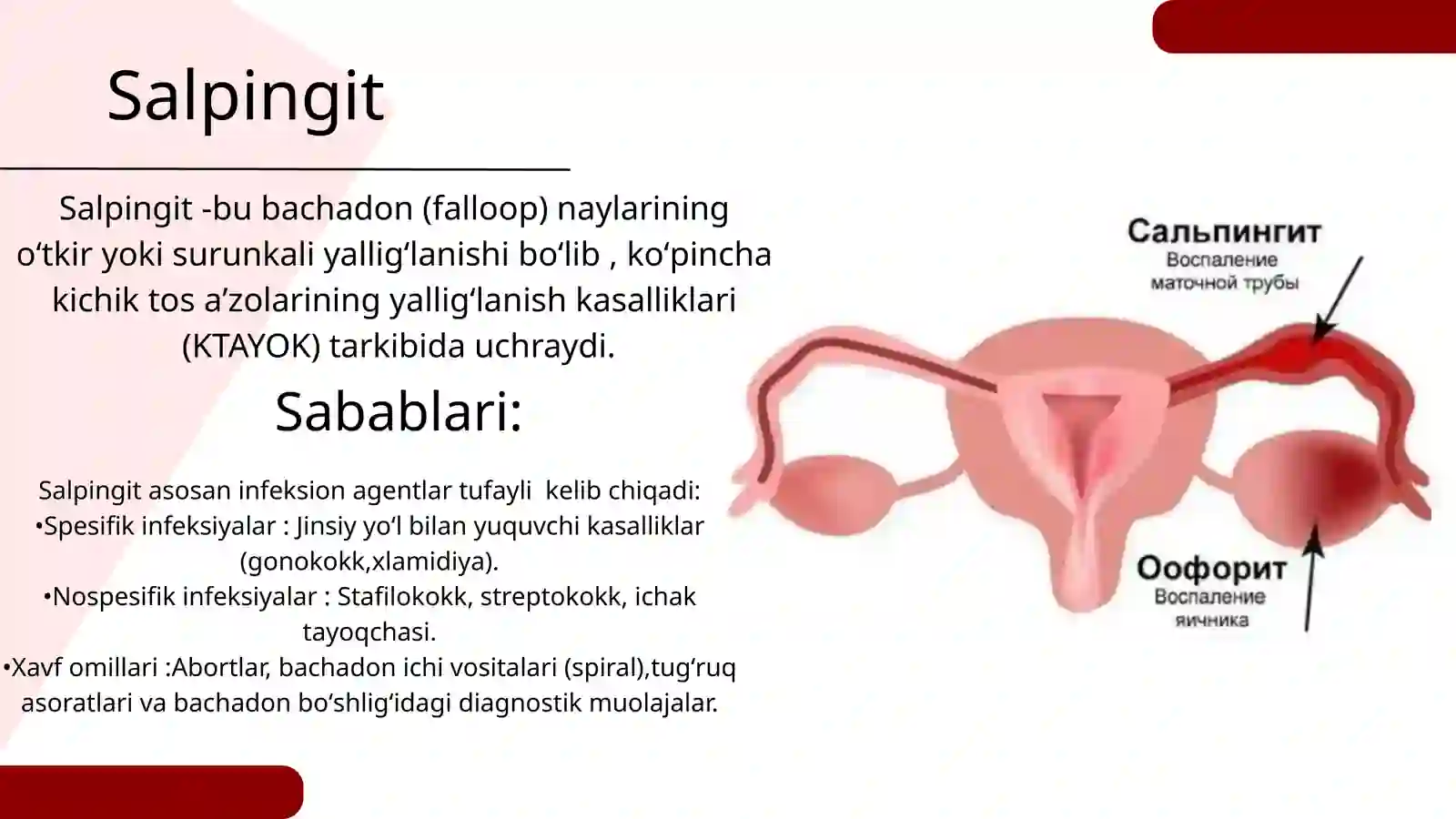 Salpingit

Salpingit -bu bachadon (falloop) naylarining o‘tkir yoki surunkali yallig‘lanishi bo‘lib , ko‘pincha kichik tos a’zolarining yallig‘lanish kasalliklari (KTAYOK) tarkibida uchraydi.

Sabablari:

Salpingit asosan infeksion agentlar tufayli kelib chiqadi:
•Spesifik infeksiyalar : Jinsiy yo‘l bilan yuquvchi kasalliklar (gonokokk,xlamidiya).
•Nospesifik infeksiyalar : Stafilokokk, streptokokk, ichak tayoqchasi.
•Xavf omillari :Abortlar, bachadon ichi vositalari (spiral),tug‘ruq asoratlari va bachadon bo‘shlig‘idagi diagnostik muolajalar.

Сальпингит
Воспаление маточной трубы

Оофорит
Воспаление яичника